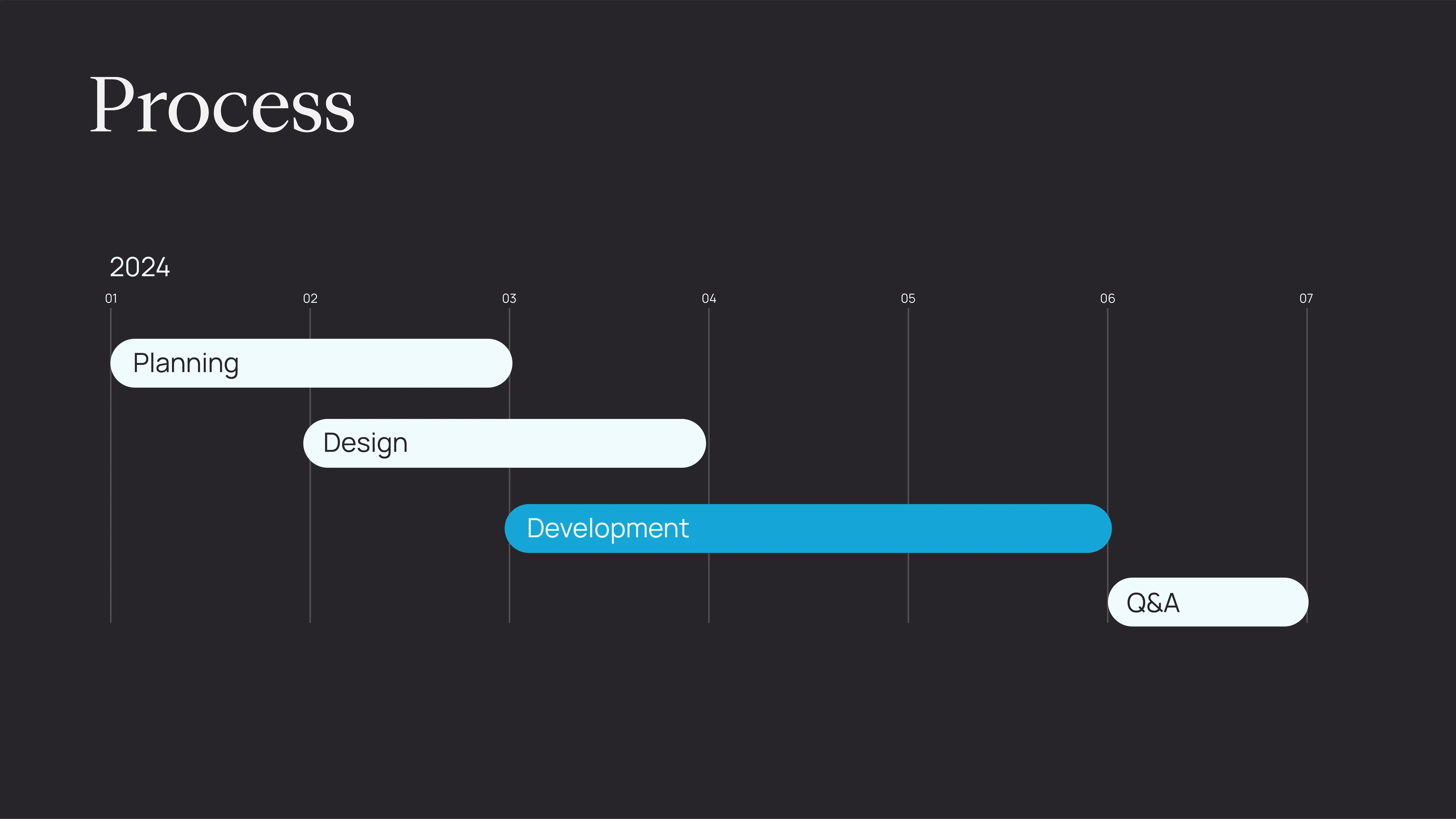 Process

2024

01 02 03 04 05 06 07

Planning

Design

Development

Q&A